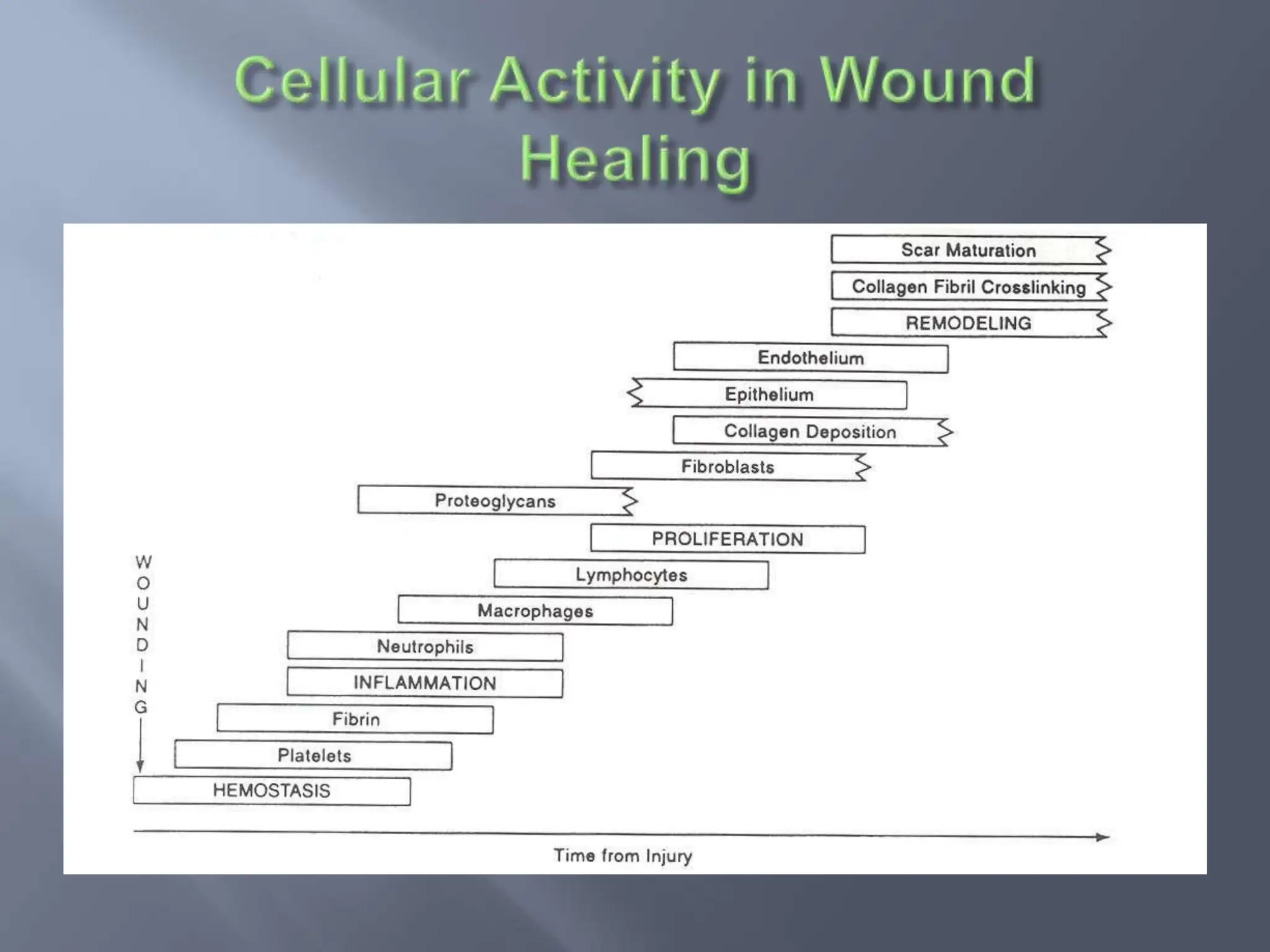 Cellular Activity in Wound Healing

Scar Maturation

Collagen Fibril Crosslinking

REMODELING

Endothelium

Epithelium

Collagen Deposition

Fibroblasts

Proteoglycans

PROLIFERATION

Lymphocytes

Macrophages

Neutrophils

INFLAMMATION

Fibrin

Platelets

HEMOSTASIS

WOUNDING

Time from Injury